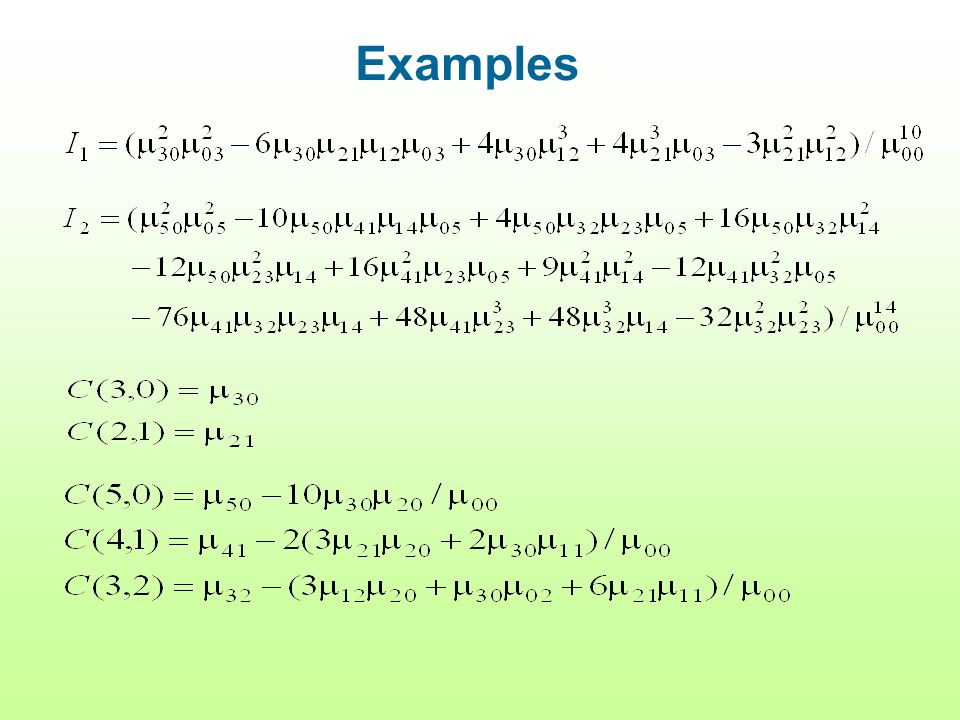 Examples

$I_1 = (\mu_{30}^2\mu_{03}^2 - 6\mu_{30}\mu_{21}\mu_{12}\mu_{03} + 4\mu_{30}\mu_{12}^3 + 4\mu_{21}^3\mu_{03} - 3\mu_{21}^2\mu_{12}^2) / \mu_{00}^{10}$

$I_2 = (\mu_{50}^2\mu_{05}^2 - 10\mu_{50}\mu_{41}\mu_{14}\mu_{05} + 4\mu_{50}\mu_{32}\mu_{23}\mu_{05} + 16\mu_{50}\mu_{32}\mu_{14}^2$
$- 12\mu_{50}\mu_{23}^2\mu_{14} + 16\mu_{41}^2\mu_{23}\mu_{05} + 9\mu_{41}^2\mu_{14}^2 - 12\mu_{41}\mu_{32}^2\mu_{05}$
$- 76\mu_{41}\mu_{32}\mu_{23}\mu_{14} + 48\mu_{41}\mu_{23}^3 + 48\mu_{32}^3\mu_{14} - 32\mu_{32}^2\mu_{23}^2) / \mu_{00}^{14}$

$C(3,0) = \mu_{30}$
$C(2,1) = \mu_{21}$

$C(5,0) = \mu_{50} - 10\mu_{30}\mu_{20} / \mu_{00}$
$C(4,1) = \mu_{41} - 2(3\mu_{21}\mu_{20} + 2\mu_{30}\mu_{11}) / \mu_{00}$
$C(3,2) = \mu_{32} - (3\mu_{12}\mu_{20} + \mu_{30}\mu_{02} + 6\mu_{21}\mu_{11}) / \mu_{00}$